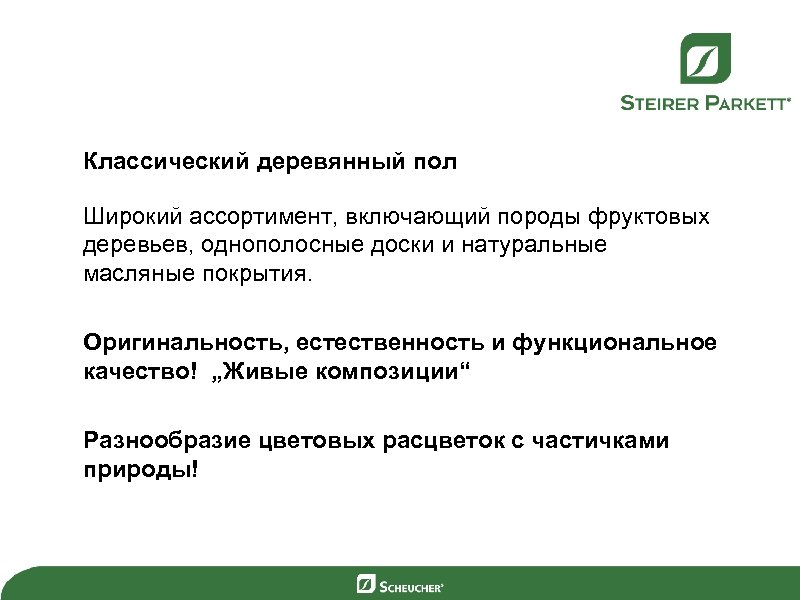 STEIRER PARKETT®

Классический деревянный пол

Широкий ассортимент, включающий породы фруктовых деревьев, однополосные доски и натуральные масляные покрытия.

Оригинальность, естественность и функциональное качество! „Живые композиции“

Разнообразие цветовых расцветок с частичками природы!

SCHEUCHER®